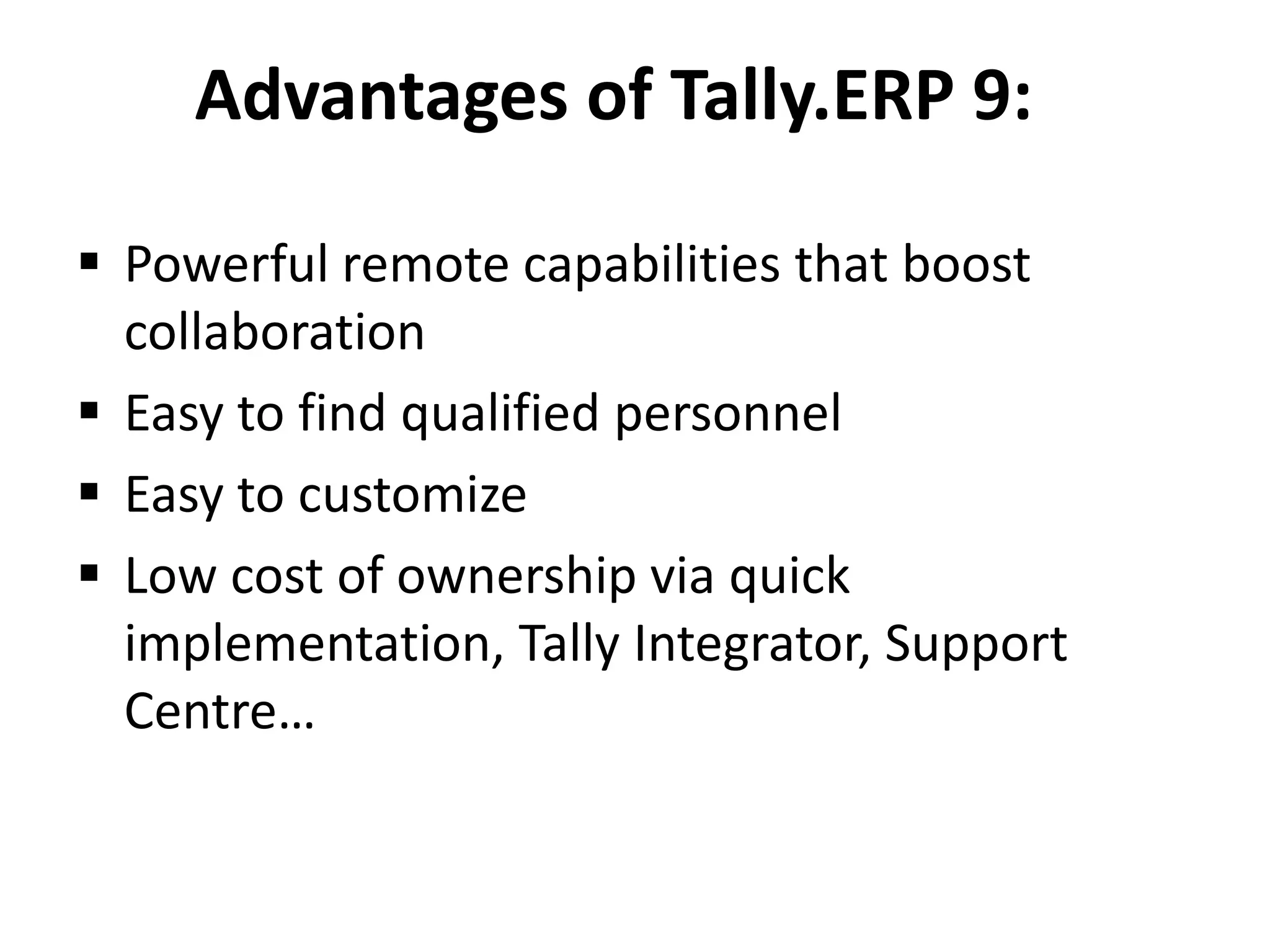 Advantages of Tally.ERP 9:

▪ Powerful remote capabilities that boost collaboration
▪ Easy to find qualified personnel
▪ Easy to customize
▪ Low cost of ownership via quick implementation, Tally Integrator, Support Centre…